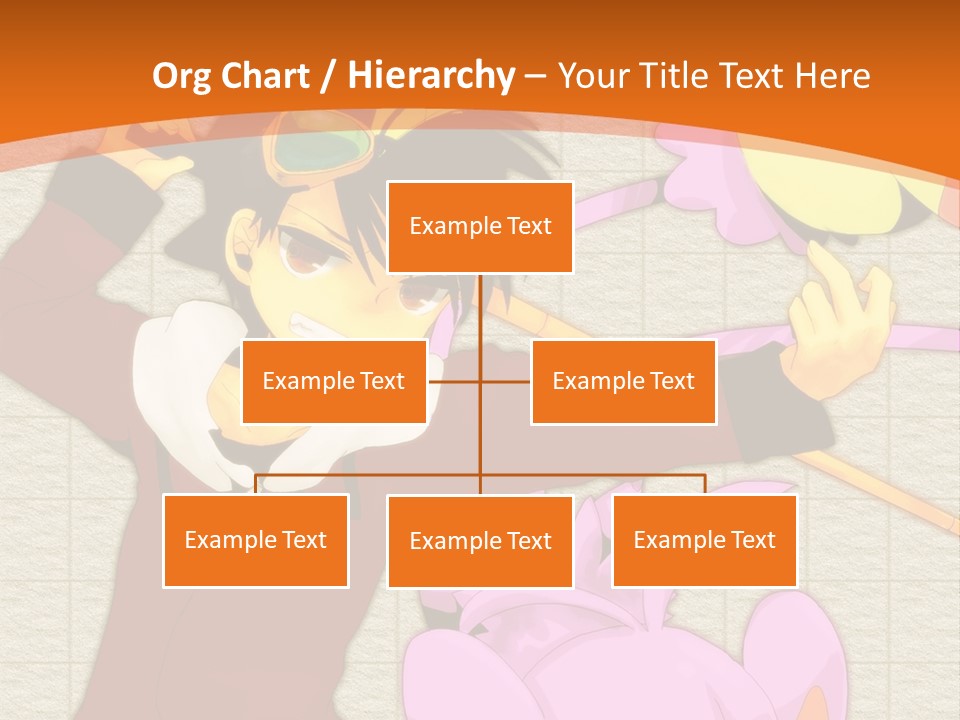 Org Chart / Hierarchy – Your Title Text Here

Example Text

Example Text

Example Text

Example Text

Example Text

Example Text